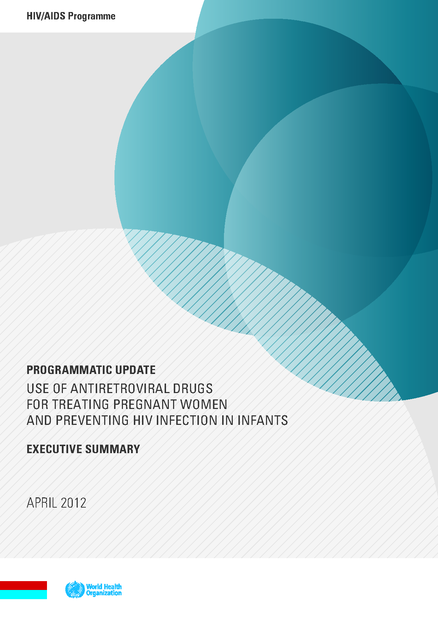 HIV/AIDS Programme

PROGRAMMATIC UPDATE
USE OF ANTIRETROVIRAL DRUGS FOR TREATING PREGNANT WOMEN AND PREVENTING HIV INFECTION IN INFANTS

EXECUTIVE SUMMARY

APRIL 2012

World Health Organization